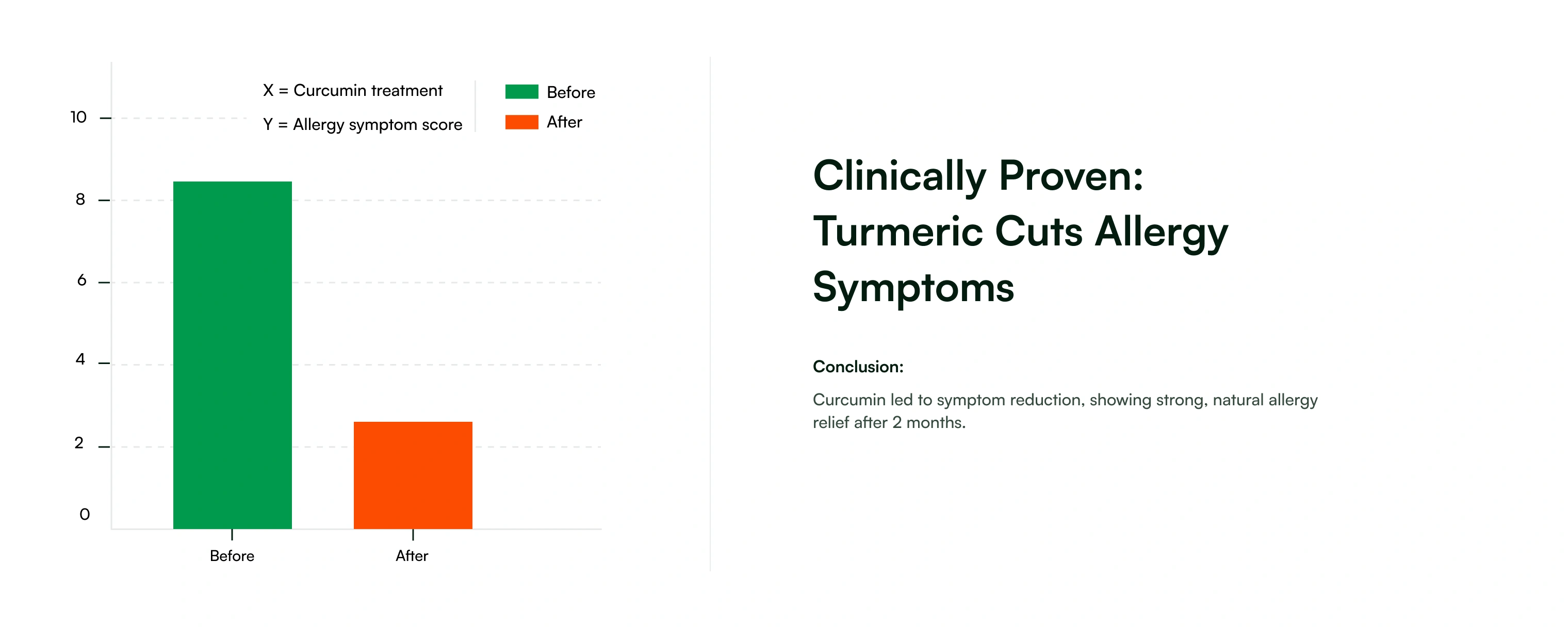 X = Curcumin treatment
Y = Allergy symptom score

Before
After

10
8
6
4
2
0

Before
After

Clinically Proven: Turmeric Cuts Allergy Symptoms

Conclusion:

Curcumin led to symptom reduction, showing strong, natural allergy relief after 2 months.